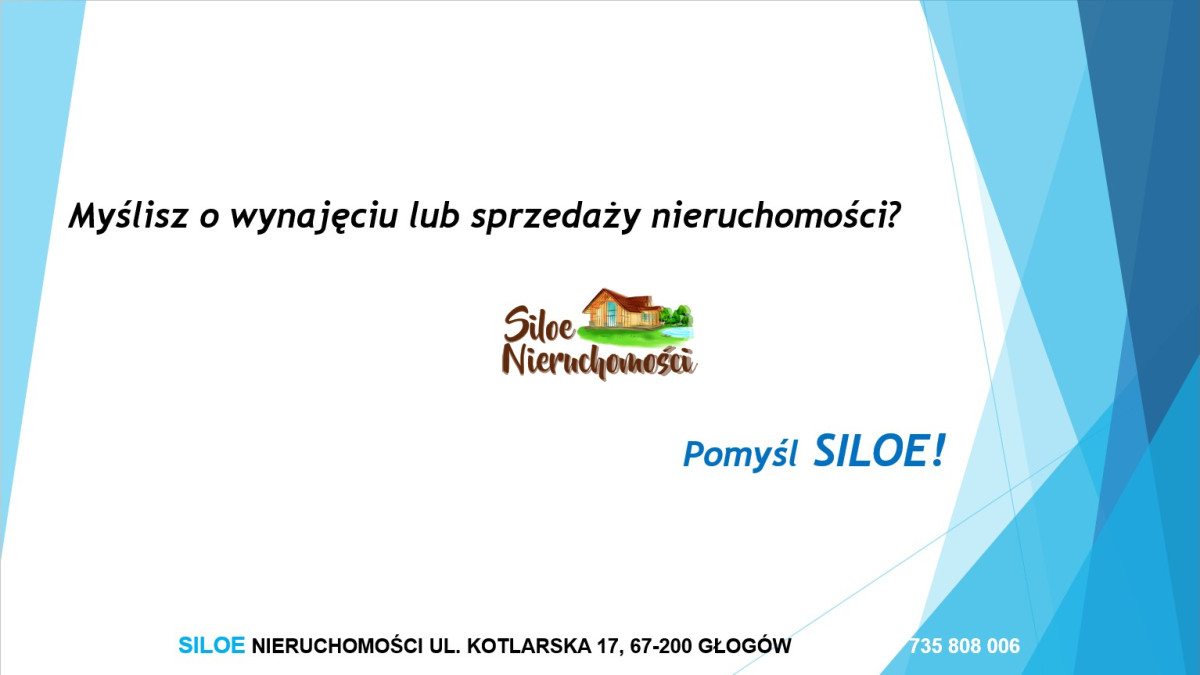 Myślisz o wynajęciu lub sprzedaży nieruchomości?

Siloe Nieruchomości

Pomyśl SILOE!

SILOE NIERUCHOMOŚCI UL. KOTLARSKA 17, 67-200 GŁOGÓW 735 808 006